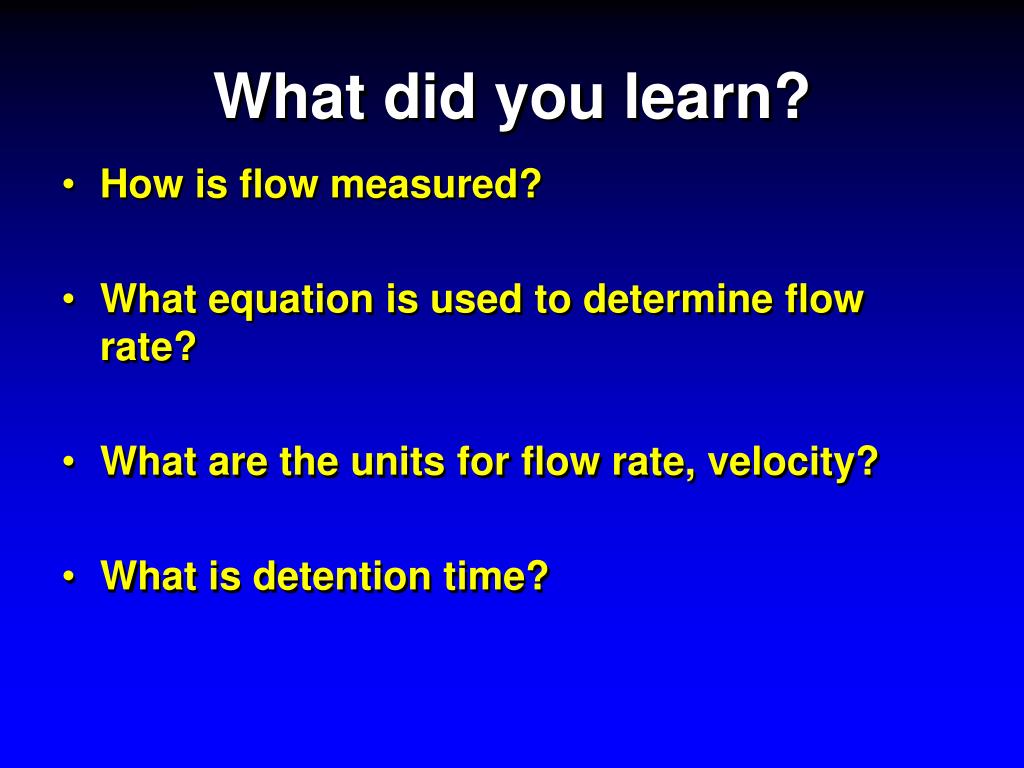 What did you learn?

• How is flow measured?

• What equation is used to determine flow rate?

• What are the units for flow rate, velocity?

• What is detention time?